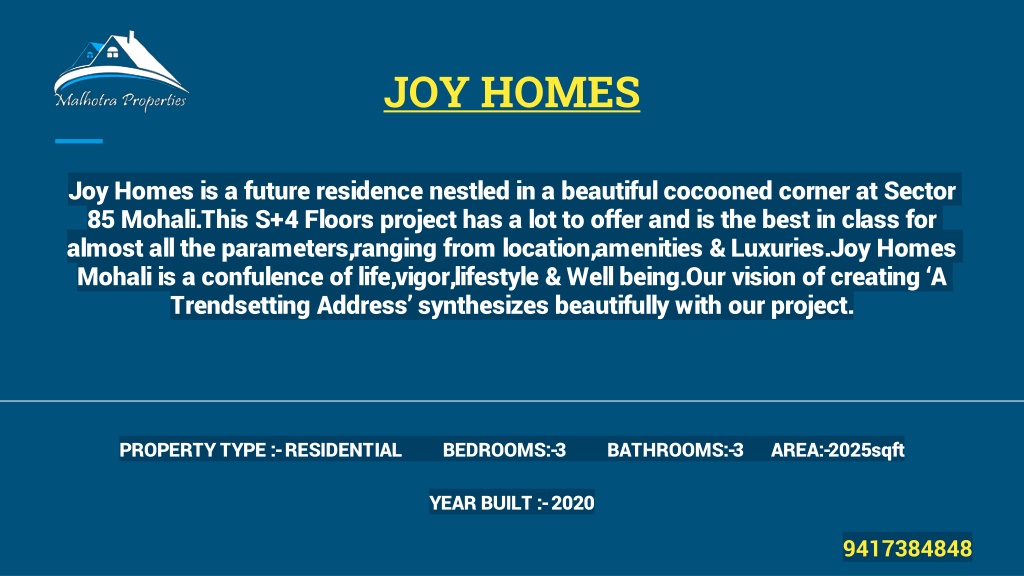 Malhotra Properties

JOY HOMES

Joy Homes is a future residence nestled in a beautiful cocooned corner at Sector 85 Mohali.This S+4 Floors project has a lot to offer and is the best in class for almost all the parameters,ranging from location,amenities & Luxuries.Joy Homes Mohali is a confulence of life,vigor,lifestyle & Well being.Our vision of creating ‘A Trendsetting Address’ synthesizes beautifully with our project.

PROPERTY TYPE :- RESIDENTIAL BEDROOMS:-3 BATHROOMS:-3 AREA:-2025sqft

YEAR BUILT :- 2020

9417384848